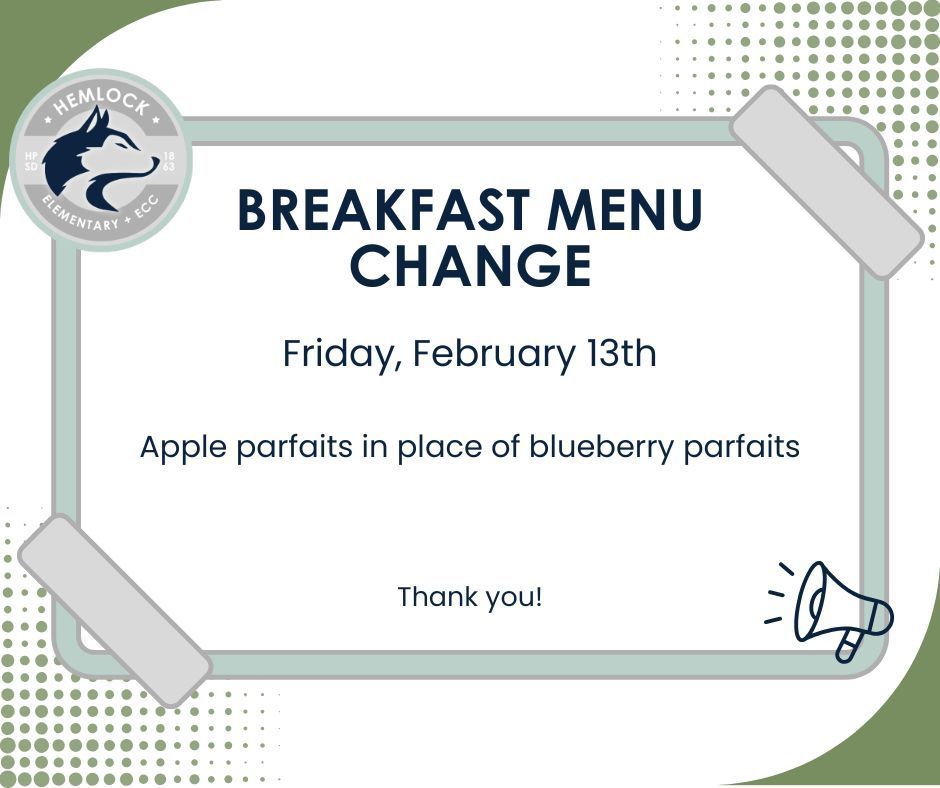 HEMLOCK
HP SD
18 63
ELEMENTARY + ECC

BREAKFAST MENU CHANGE

Friday, February 13th

Apple parfaits in place of blueberry parfaits

Thank you!